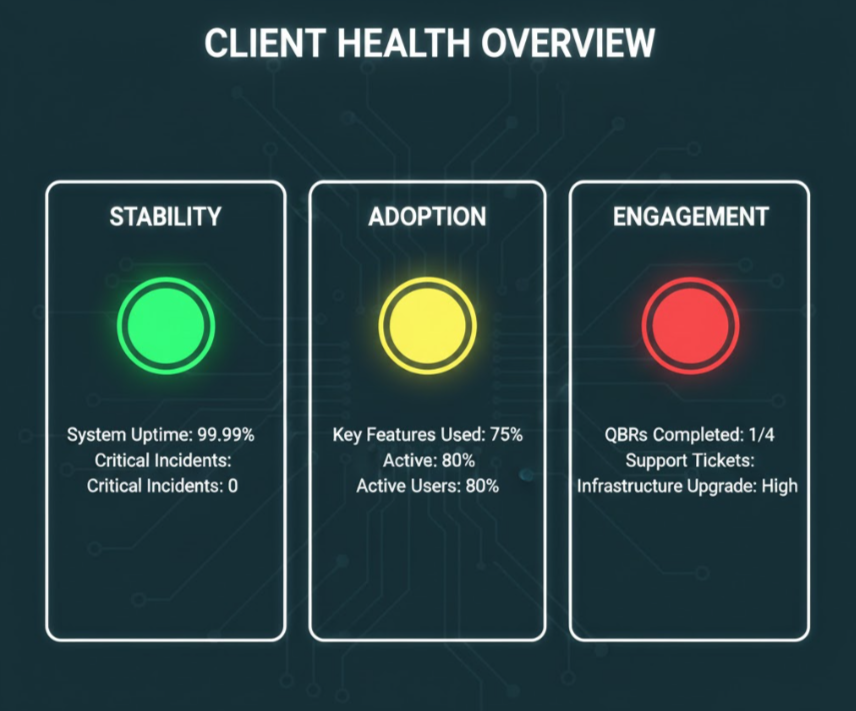 CLIENT HEALTH OVERVIEW

STABILITY

System Uptime: 99.99%
Critical Incidents:
Critical Incidents: 0

ADOPTION

Key Features Used: 75%
Active: 80%
Active Users: 80%

ENGAGEMENT

QBRs Completed: 1/4
Support Tickets:
Infrastructure Upgrade: High